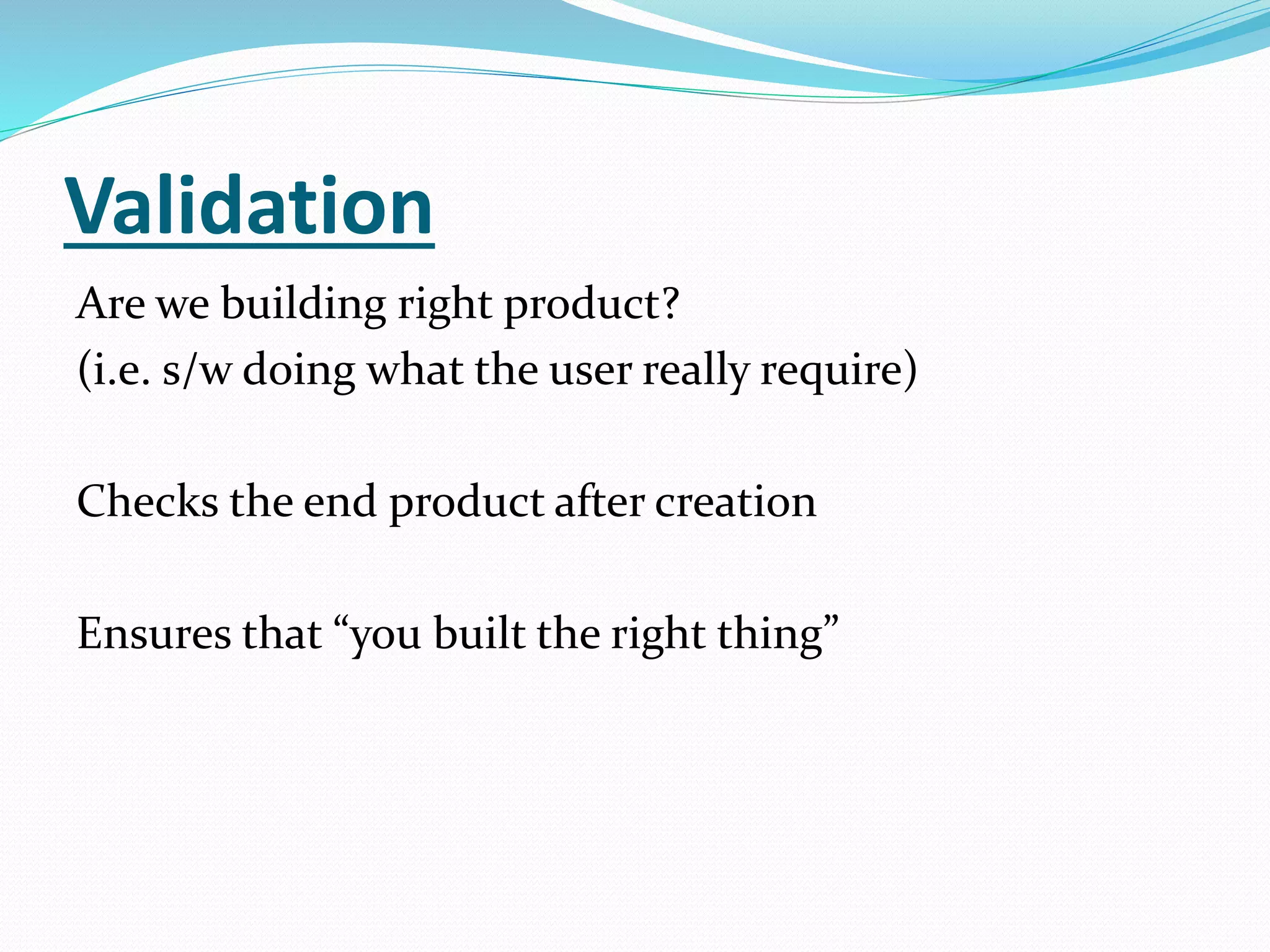 Validation

Are we building right product?
(i.e. s/w doing what the user really require)

Checks the end product after creation

Ensures that “you built the right thing”